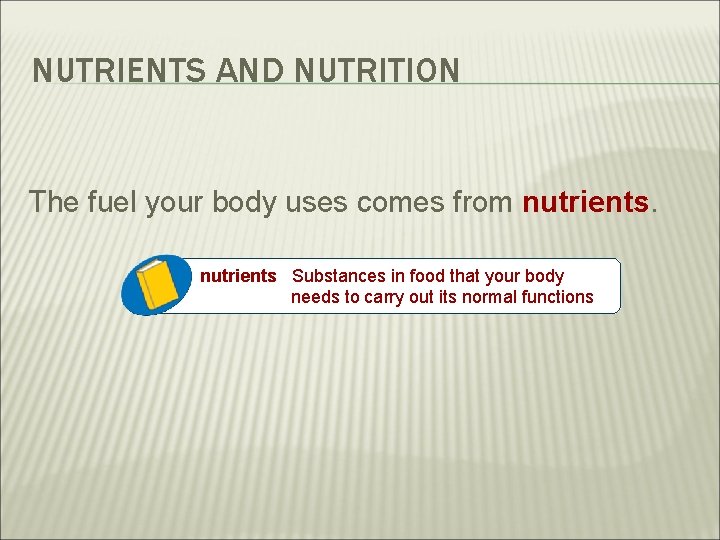 NUTRIENTS AND NUTRITION

The fuel your body uses comes from nutrients.

nutrients Substances in food that your body needs to carry out its normal functions